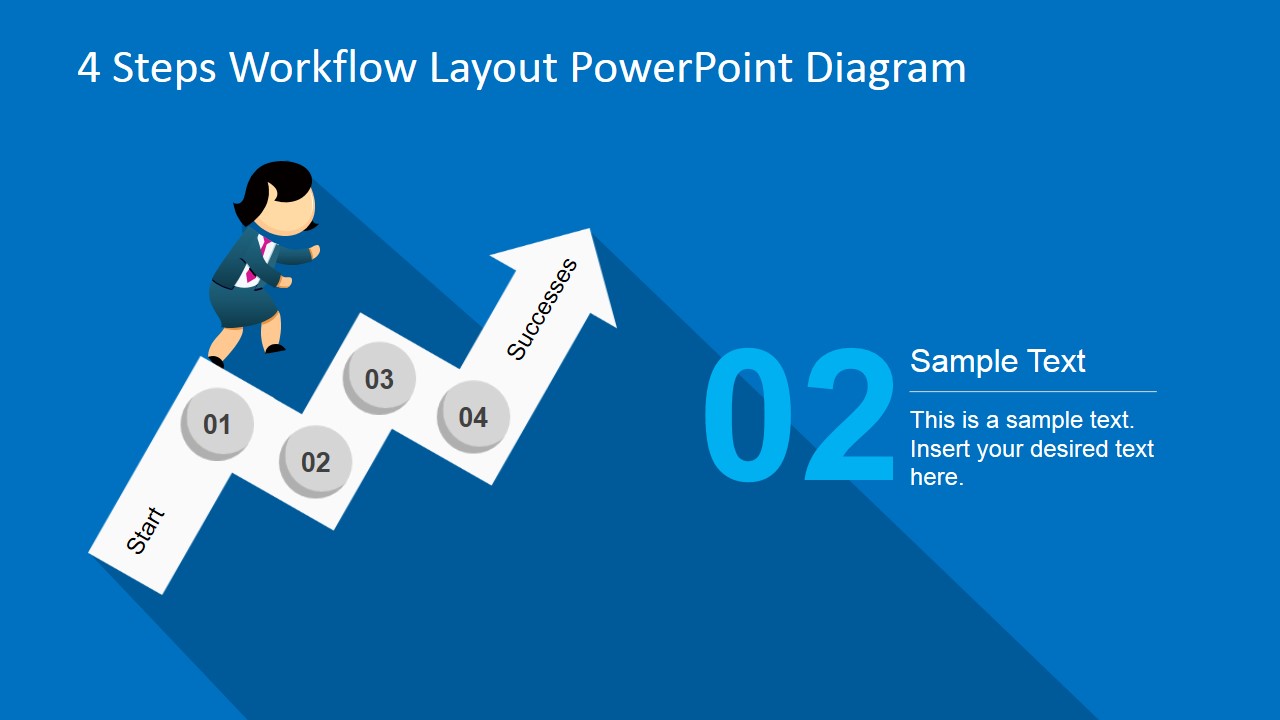 4 Steps Workflow Layout PowerPoint Diagram

Start

01

02

03

04

Successes

02

Sample Text

This is a sample text. Insert your desired text here.